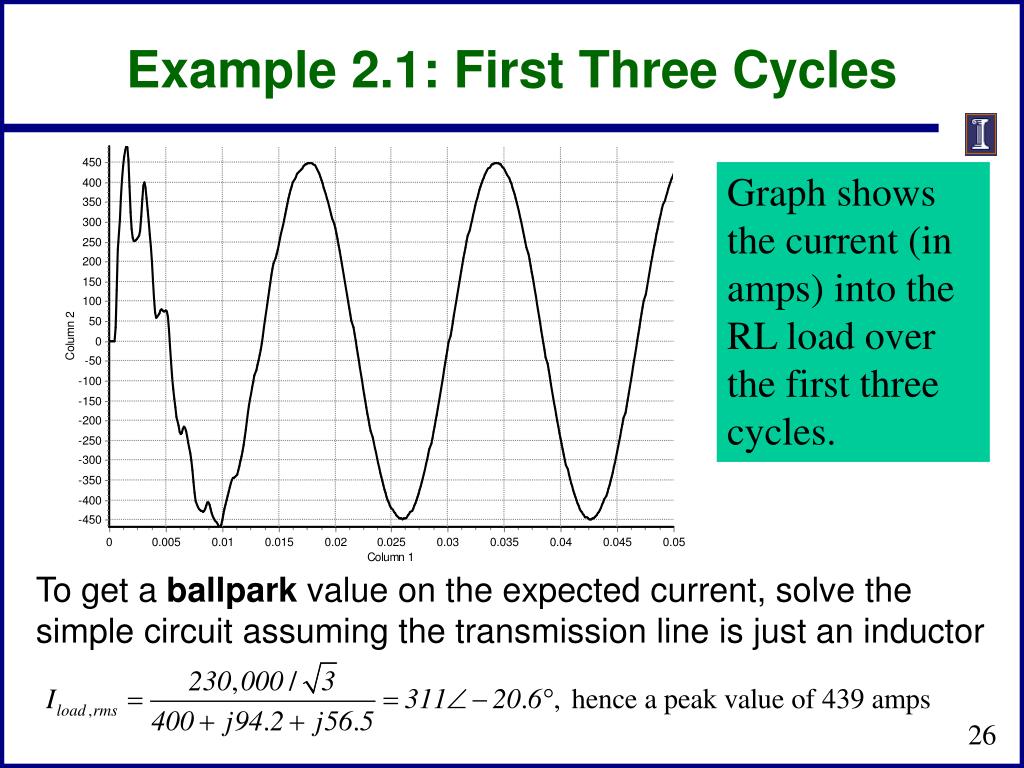 Example 2.1: First Three Cycles

450
400
350
300
250
200
150
100
50
0
-50
-100
-150
-200
-250
-300
-350
-400
-450

Column 2

0 0.005 0.01 0.015 0.02 0.025 0.03 0.035 0.04 0.045 0.05

Column 1

Graph shows the current (in amps) into the RL load over the first three cycles.

To get a **ballpark** value on the expected current, solve the simple circuit assuming the transmission line is just an inductor

$I_{load,rms} = \frac{230,000/\sqrt{3}}{400 + j94.2 + j56.5} = 311\angle -20.6°,$ hence a peak value of 439 amps

26